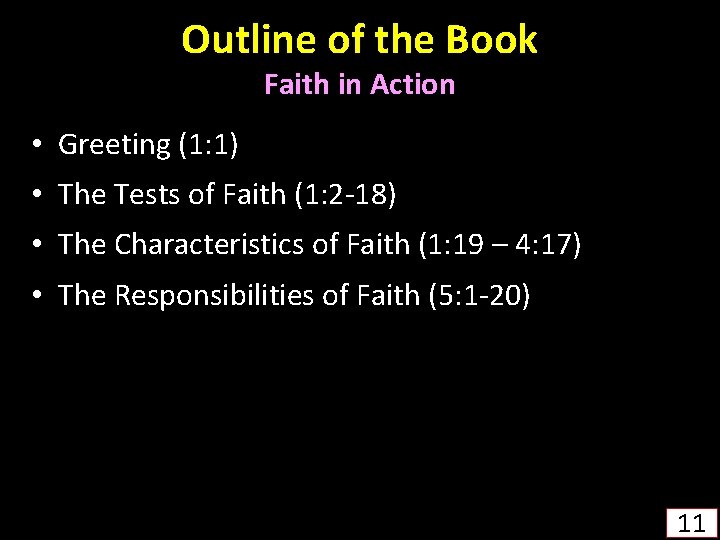 Outline of the Book
Faith in Action

• Greeting (1:1)
• The Tests of Faith (1:2-18)
• The Characteristics of Faith (1:19 – 4:17)
• The Responsibilities of Faith (5:1-20)

11